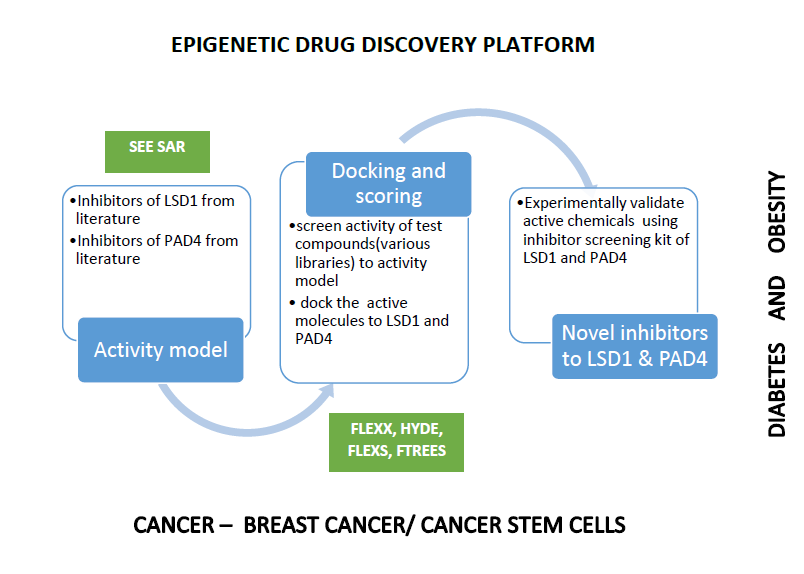 EPIGENETIC DRUG DISCOVERY PLATFORM

SEE SAR

•Inhibitors of LSD1 from literature
•Inhibitors of PAD4 from literature

Activity model

Docking and scoring

•screen activity of test compounds(various libraries) to activity model
• dock the active molecules to LSD1 and PAD4

FLEXX, HYDE, FLEXS, FTREES

•Experimentally validate active chemicals using inhibitor screening kit of LSD1 and PAD4

Novel inhibitors to LSD1 & PAD4

DIABETES AND OBESITY

CANCER – BREAST CANCER/ CANCER STEM CELLS